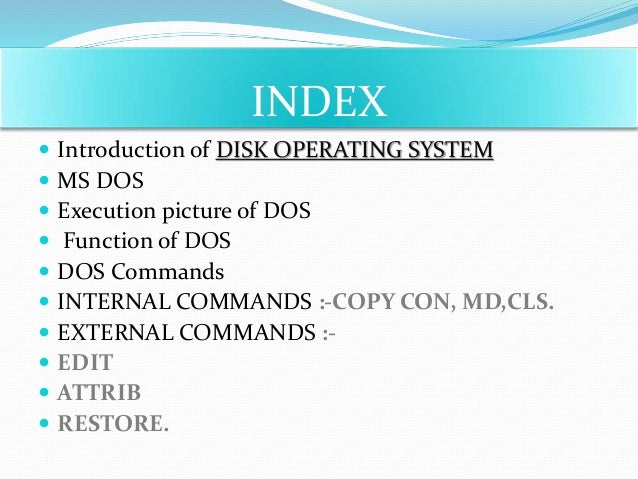 INDEX

- Introduction of DISK OPERATING SYSTEM
- MS DOS
- Execution picture of DOS
- Function of DOS
- DOS Commands
- INTERNAL COMMANDS :-COPY CON, MD,CLS.
- EXTERNAL COMMANDS :-
- EDIT
- ATTRIB
- RESTORE.